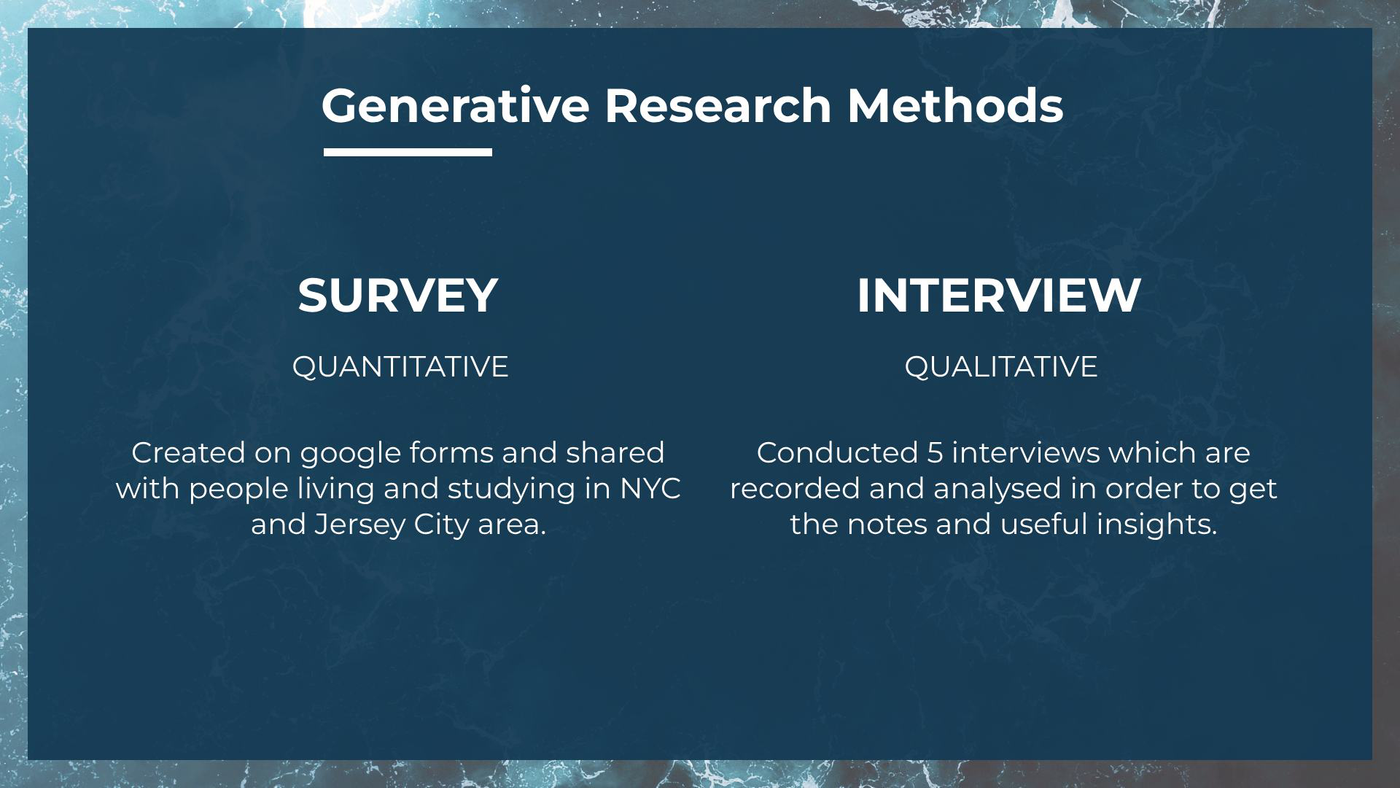 Generative Research Methods

SURVEY

QUANTITATIVE

Created on google forms and shared with people living and studying in NYC and Jersey City area.

INTERVIEW

QUALITATIVE

Conducted 5 interviews which are recorded and analysed in order to get the notes and useful insights.